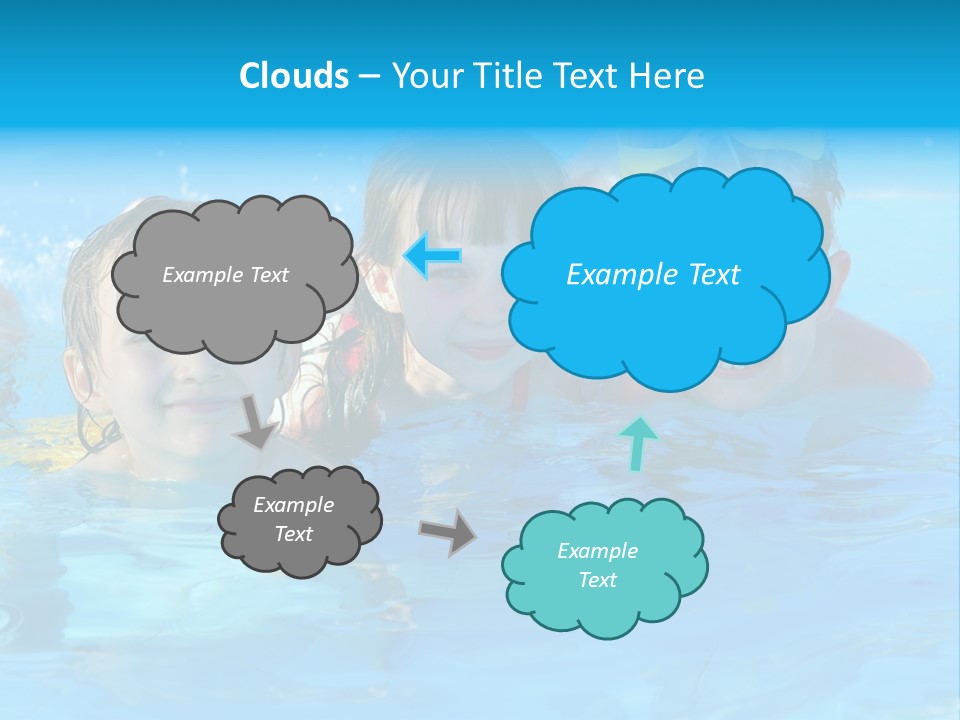 Clouds – Your Title Text Here

Example Text

Example Text

Example Text

Example Text